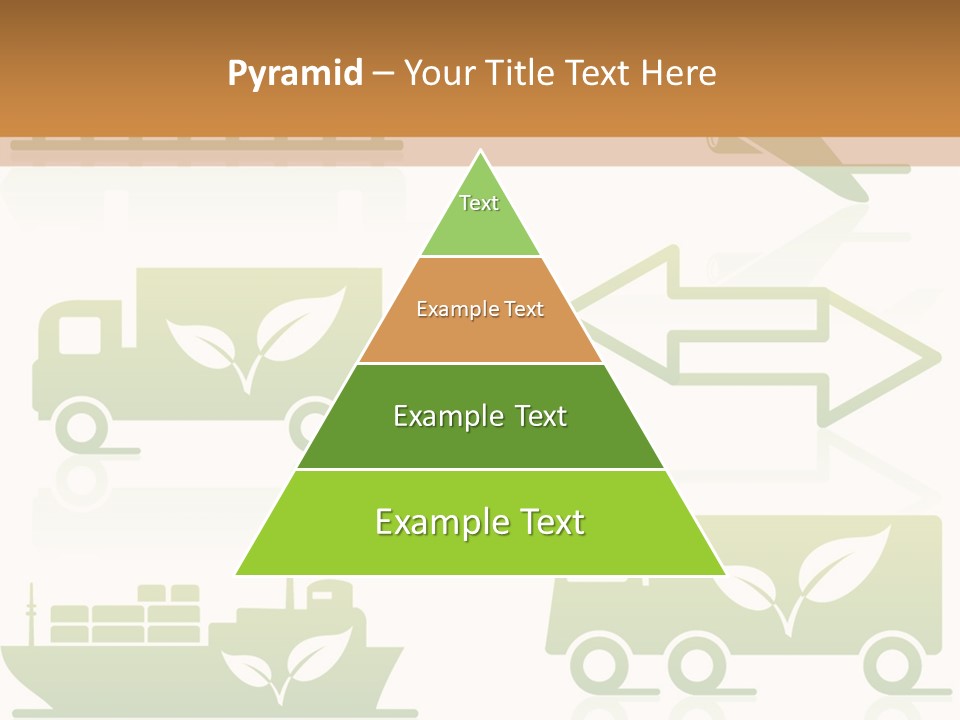 Pyramid – Your Title Text Here

Text

Example Text

Example Text

Example Text